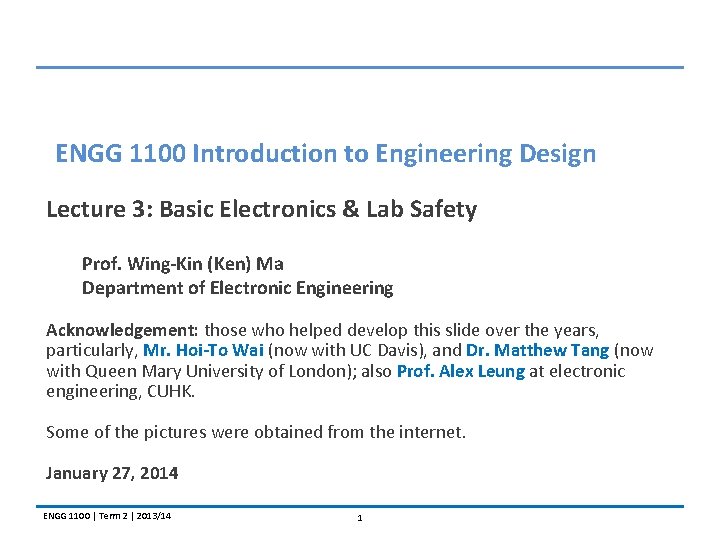 ENGG 1100 Introduction to Engineering Design

Lecture 3: Basic Electronics & Lab Safety

Prof. Wing-Kin (Ken) Ma
Department of Electronic Engineering

Acknowledgement: those who helped develop this slide over the years, particularly, Mr. Hoi-To Wai (now with UC Davis), and Dr. Matthew Tang (now with Queen Mary University of London); also Prof. Alex Leung at electronic engineering, CUHK.

Some of the pictures were obtained from the internet.

January 27, 2014

ENGG 1100 | Term 2 | 2013/14

1